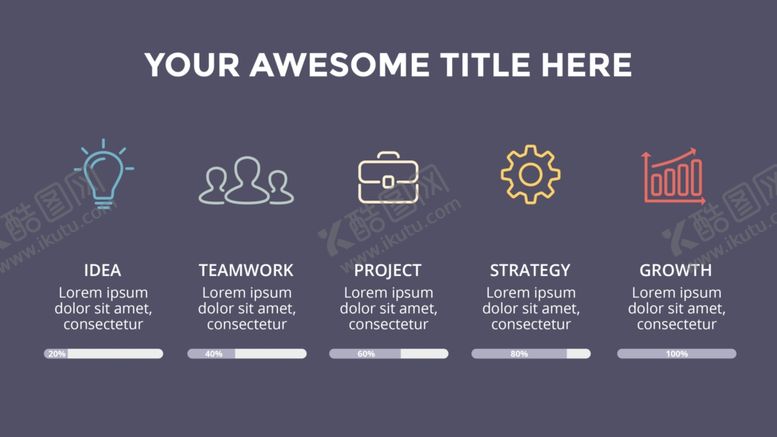 YOUR AWESOME TITLE HERE

酷图网 www.ikutu.com

IDEA
Lorem ipsum dolor sit amet, consectetur
20%

TEAMWORK
Lorem ipsum dolor sit amet, consectetur
40%

PROJECT
Lorem ipsum dolor sit amet, consectetur
60%

STRATEGY
Lorem ipsum dolor sit amet, consectetur
80%

GROWTH
Lorem ipsum dolor sit amet, consectetur
100%